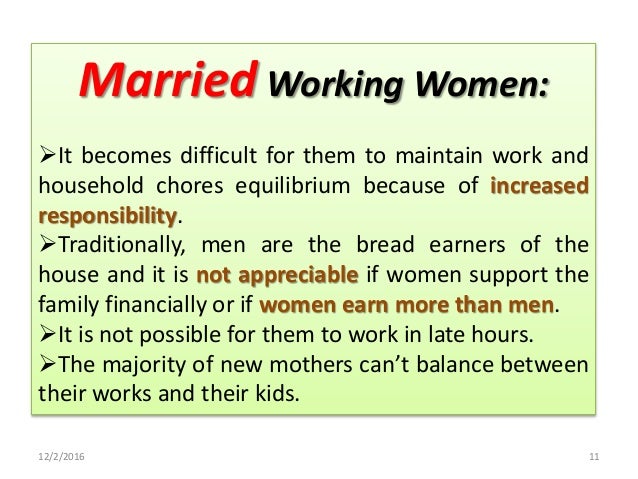 Married Working Women:

➢It becomes difficult for them to maintain work and household chores equilibrium because of increased responsibility.

➢Traditionally, men are the bread earners of the house and it is not appreciable if women support the family financially or if women earn more than men.

➢It is not possible for them to work in late hours.

➢The majority of new mothers can't balance between their works and their kids.

12/2/2016

11